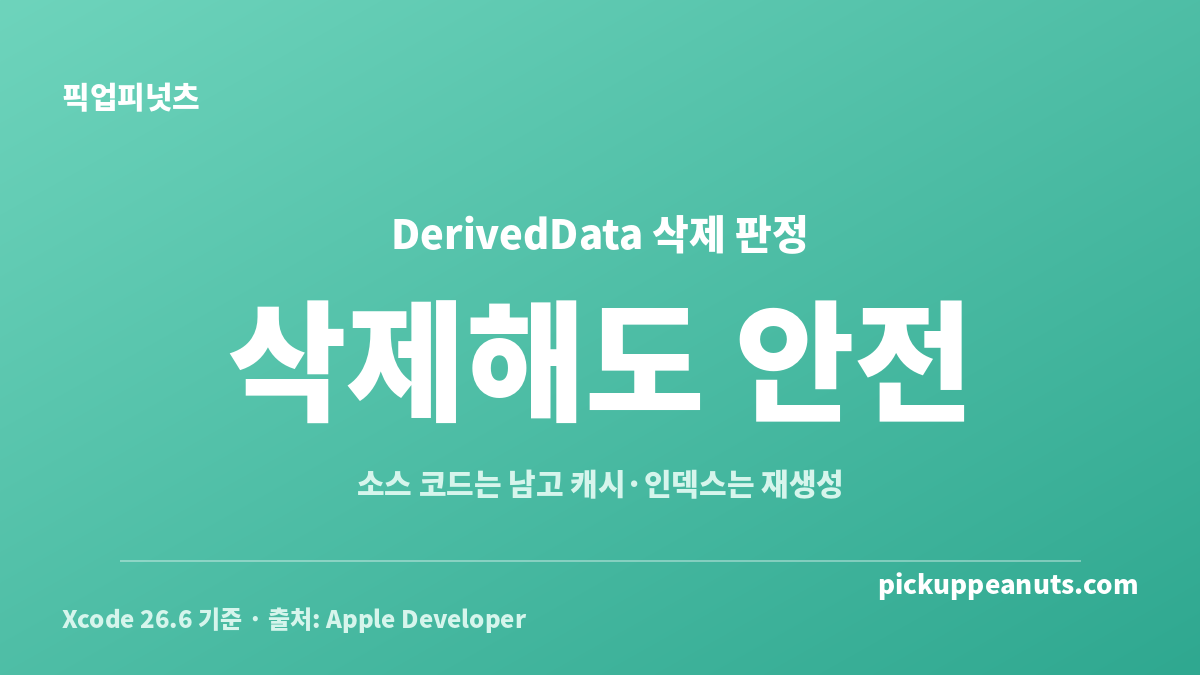 픽업피넛츠

DerivedData 삭제 판정

삭제해도 안전

소스 코드는 남고 캐시·인덱스는 재생성

pickuppeanuts.com

Xcode 26.6 기준 · 출처: Apple Developer